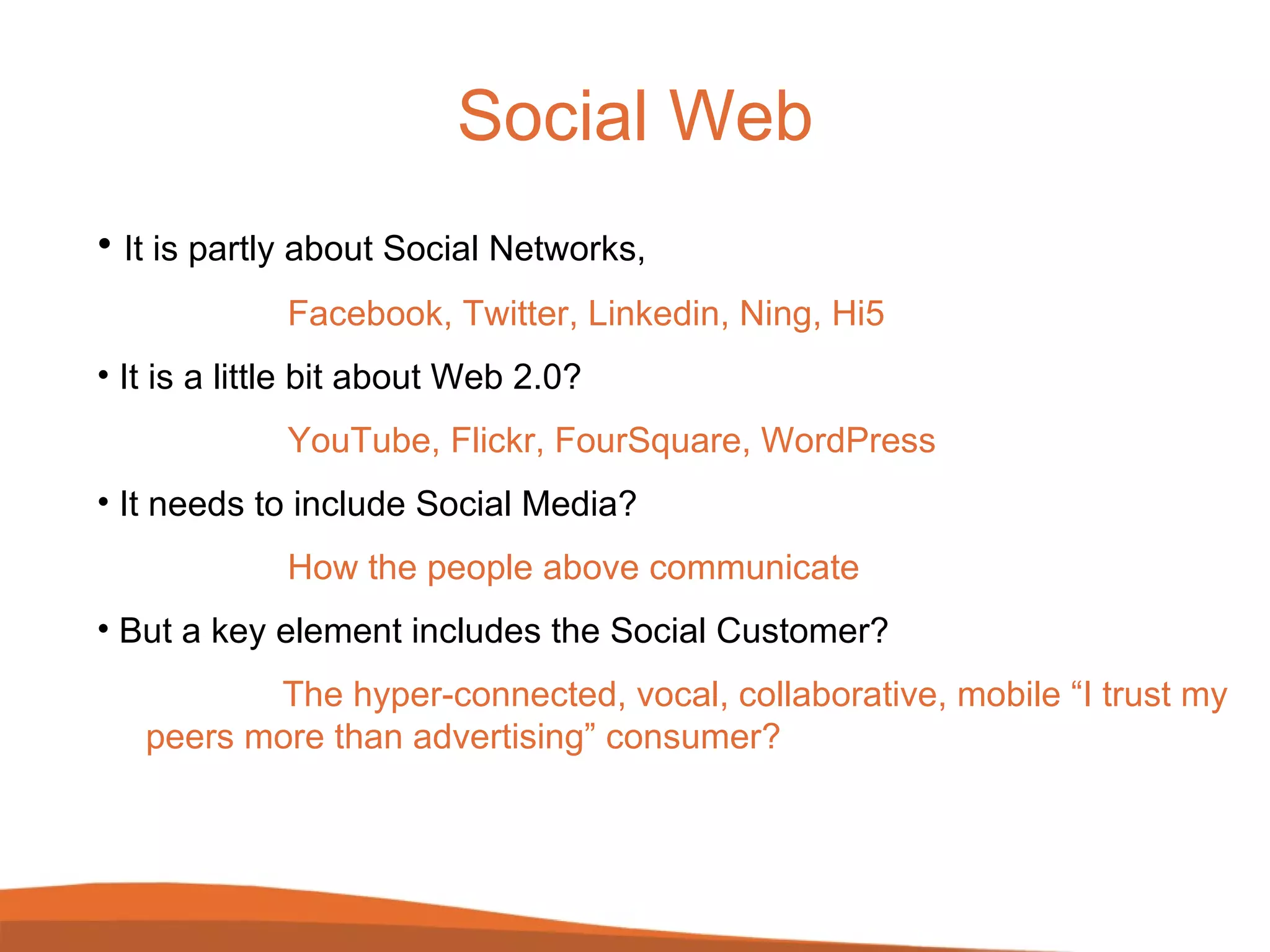 Social Web

• It is partly about Social Networks,

Facebook, Twitter, Linkedin, Ning, Hi5

• It is a little bit about Web 2.0?

YouTube, Flickr, FourSquare, WordPress

• It needs to include Social Media?

How the people above communicate

• But a key element includes the Social Customer?

The hyper-connected, vocal, collaborative, mobile “I trust my peers more than advertising” consumer?